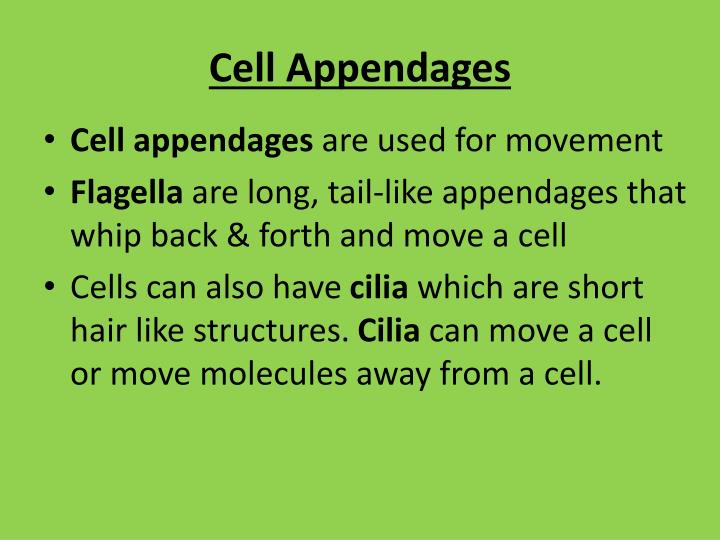 Cell Appendages

• Cell appendages are used for movement

• Flagella are long, tail-like appendages that whip back & forth and move a cell

• Cells can also have cilia which are short hair like structures. Cilia can move a cell or move molecules away from a cell.